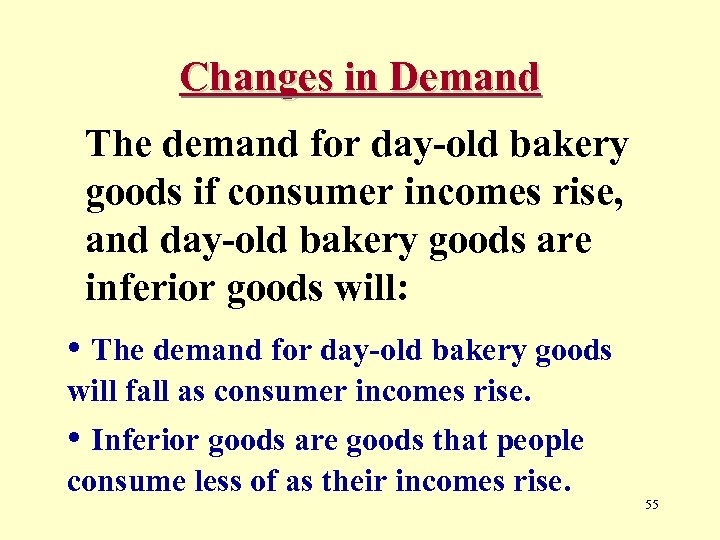 Changes in Demand

The demand for day-old bakery goods if consumer incomes rise, and day-old bakery goods are inferior goods will:

• The demand for day-old bakery goods will fall as consumer incomes rise.

• Inferior goods are goods that people consume less of as their incomes rise.

55